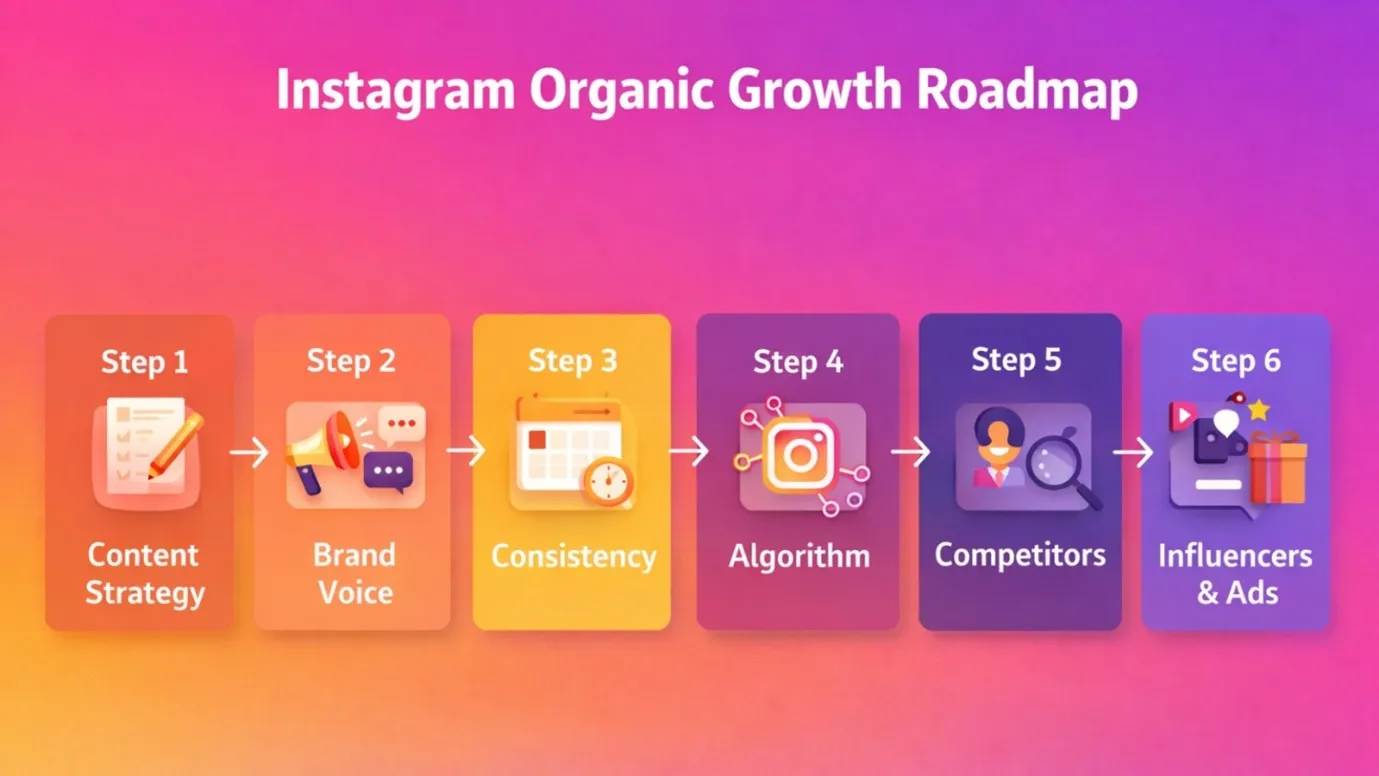 Instagram Organic Growth Roadmap

Step 1
Content Strategy

Step 2
Brand Voice

Step 3
Consistency

Step 4
Algorithm

Step 5
Competitors

Step 6
Influencers & Ads